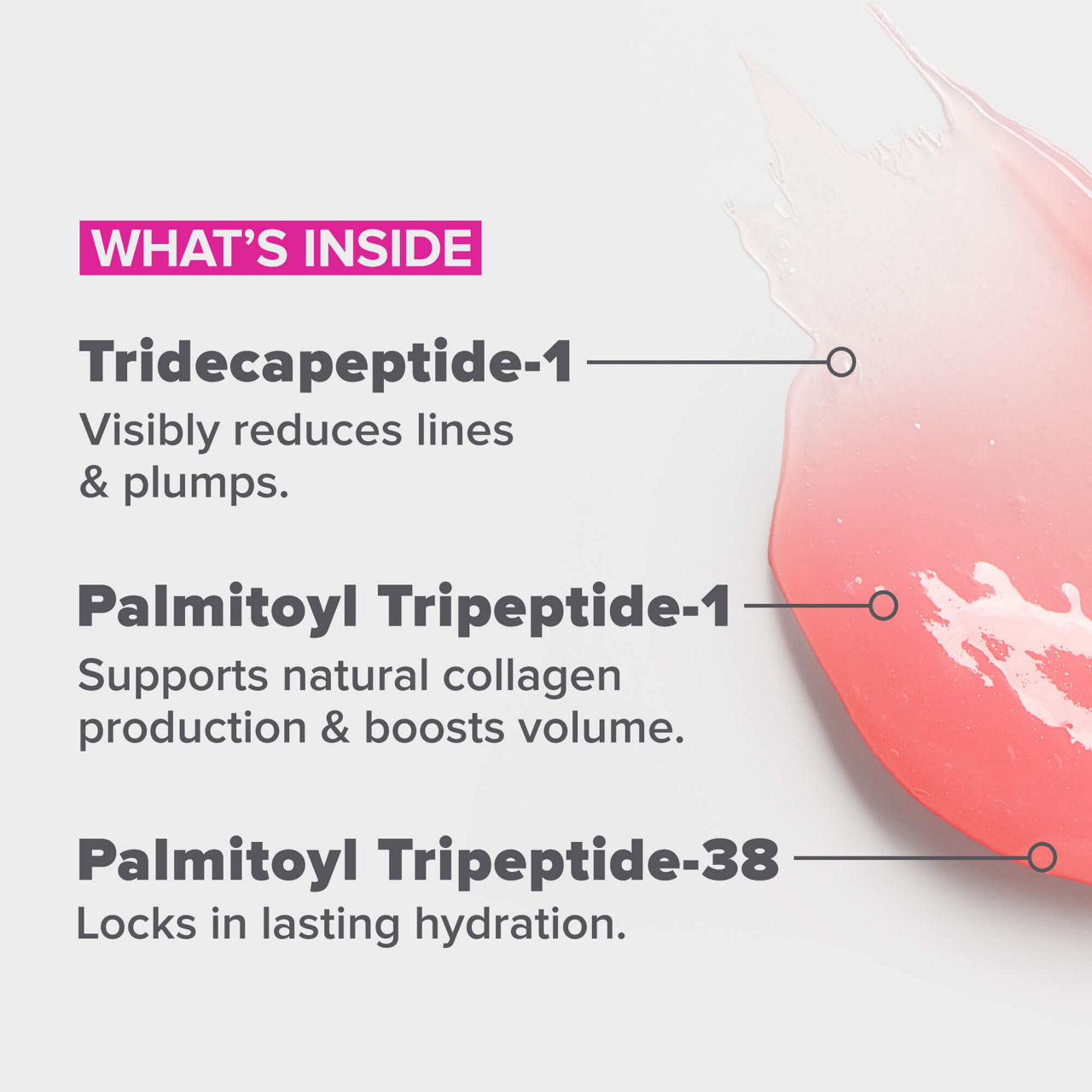 WHAT'S INSIDE

Tridecapeptide-1
Visibly reduces lines & plumps.

Palmitoyl Tripeptide-1
Supports natural collagen production & boosts volume.

Palmitoyl Tripeptide-38
Locks in lasting hydration.